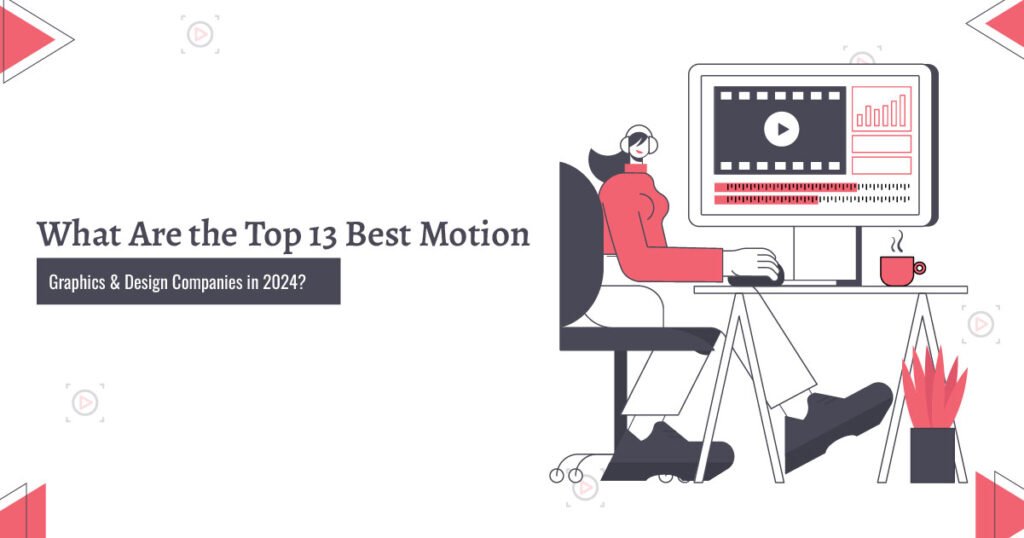 What Are the Top 13 Best Motion

Graphics & Design Companies in 2024?